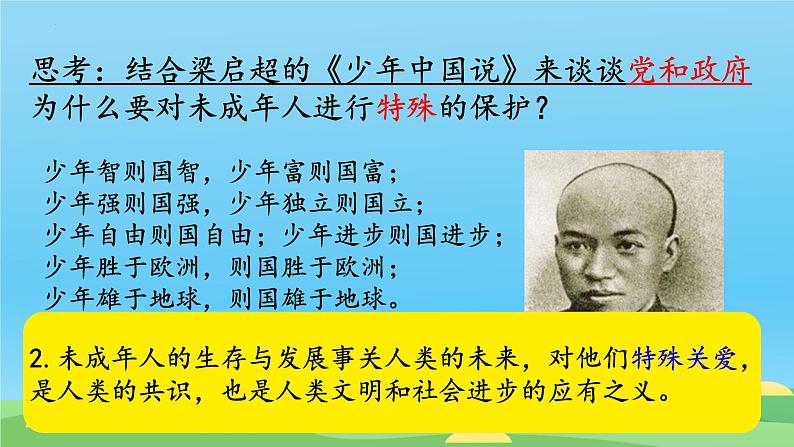 思考：结合梁启超的《少年中国说》来谈谈党和政府为什么要对未成年人进行特殊的保护？

少年智则国智，少年富则国富；
少年强则国强，少年独立则国立；
少年自由则国自由；少年进步则国进步；
少年胜于欧洲，则国胜于欧洲；
少年雄于地球，则国雄于地球。

2.未成年人的生存与发展事关人类的未来，对他们特殊关爱，是人类的共识，也是人类文明和社会进步的应有之义。